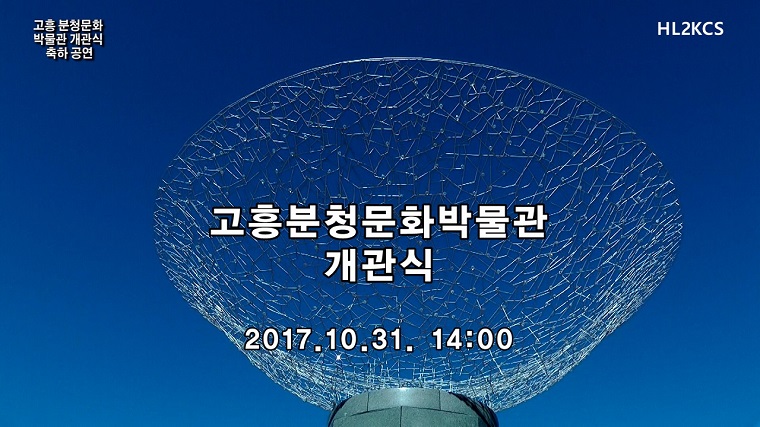 고흥 분청문화
박물관 개관식
축하 공연

HL2KCS

고흥분청문화박물관
개관식

2017.10.31. 14:00